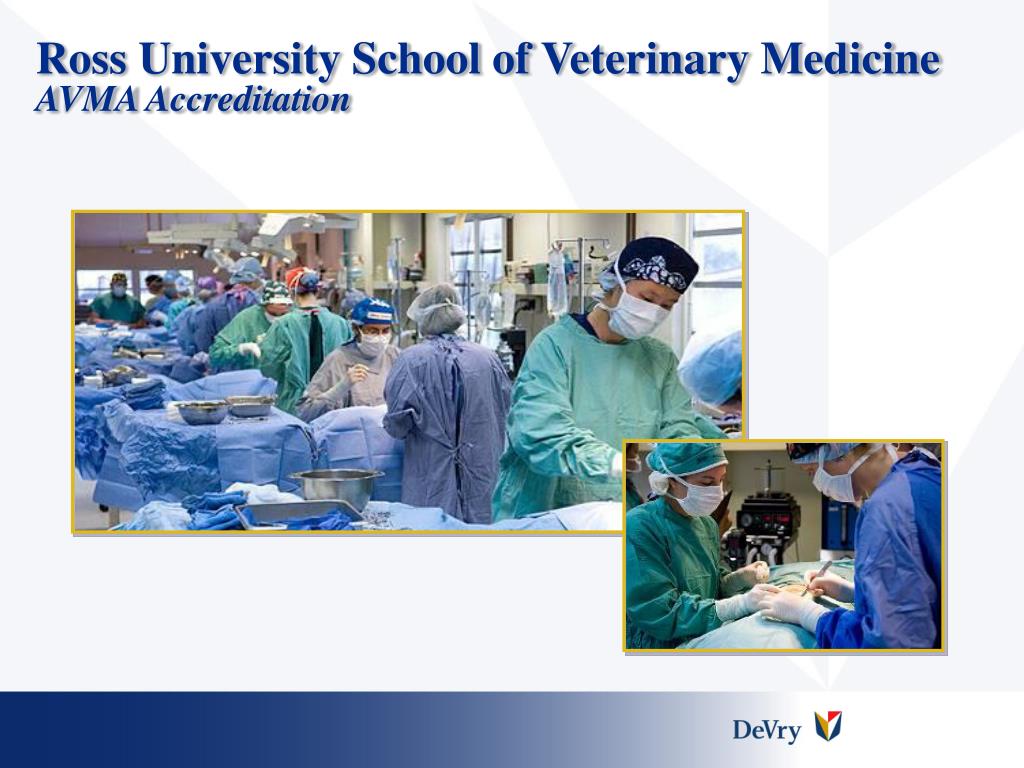 Ross University School of Veterinary Medicine
AVMA Accreditation

DeVry